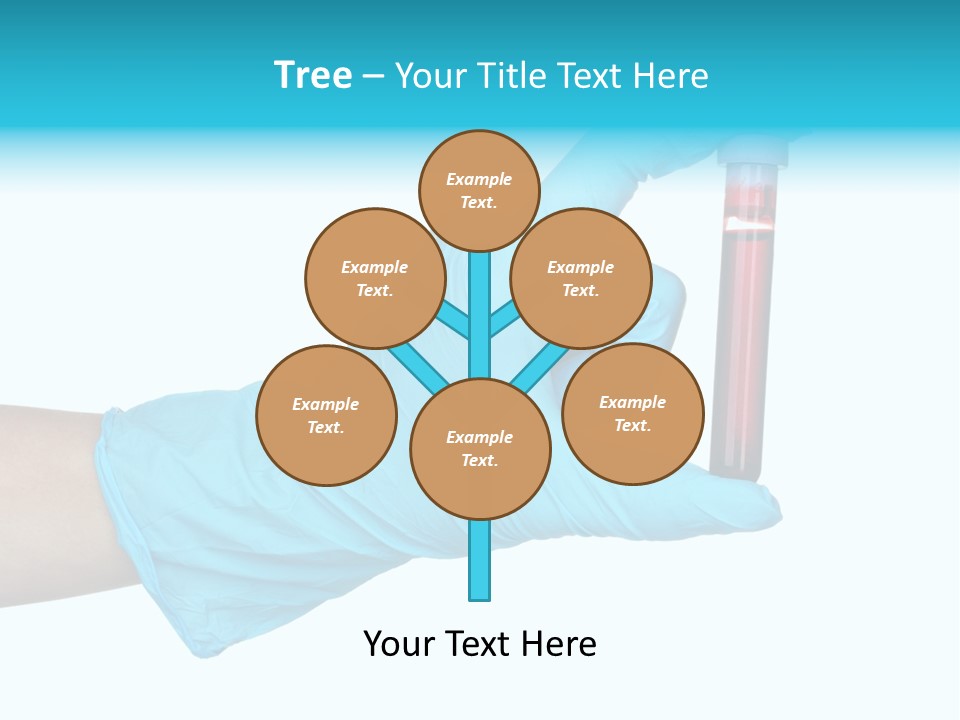 Tree – Your Title Text Here

Example Text.

Example Text.

Example Text.

Example Text.

Example Text.

Example Text.

Your Text Here